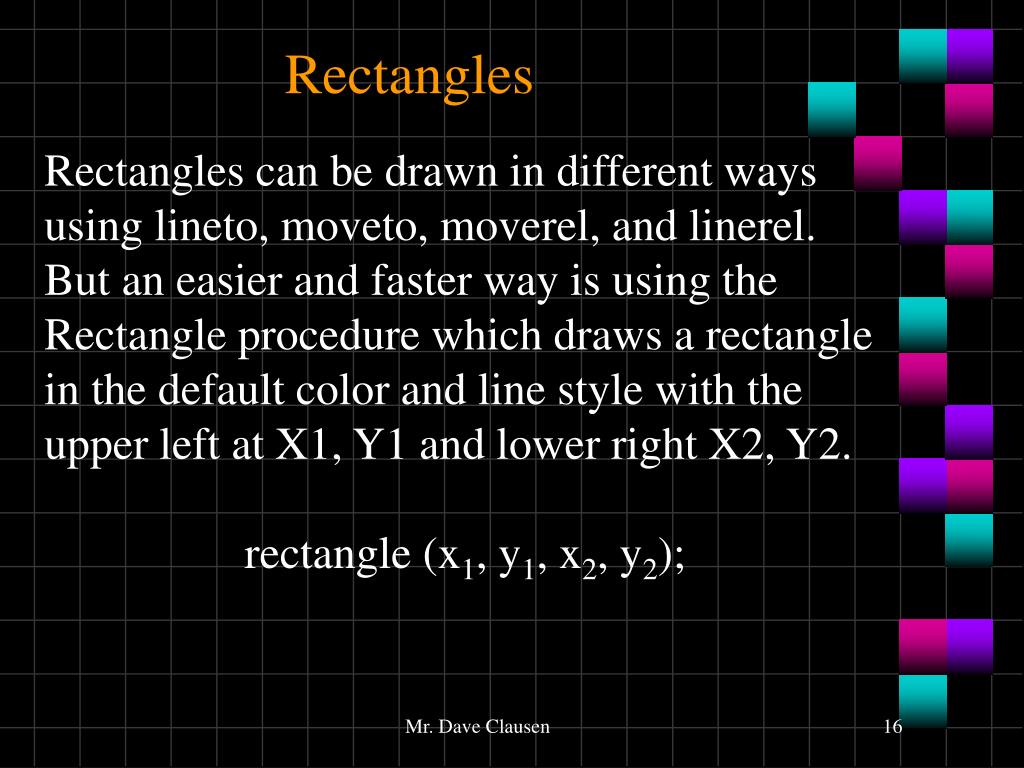 Rectangles

Rectangles can be drawn in different ways using lineto, moveto, moverel, and linerel. But an easier and faster way is using the Rectangle procedure which draws a rectangle in the default color and line style with the upper left at X1, Y1 and lower right X2, Y2.

rectangle ($x_1$, $y_1$, $x_2$, $y_2$);

Mr. Dave Clausen

16